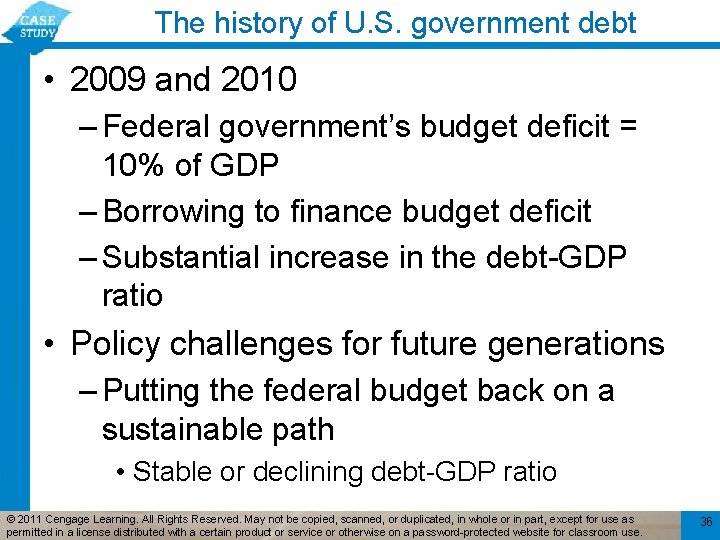 CASE STUDY

The history of U.S. government debt

• 2009 and 2010
– Federal government's budget deficit = 10% of GDP
– Borrowing to finance budget deficit
– Substantial increase in the debt-GDP ratio
• Policy challenges for future generations
– Putting the federal budget back on a sustainable path
• Stable or declining debt-GDP ratio

© 2011 Cengage Learning. All Rights Reserved. May not be copied, scanned, or duplicated, in whole or in part, except for use as permitted in a license distributed with a certain product or service or otherwise on a password-protected website for classroom use.

36